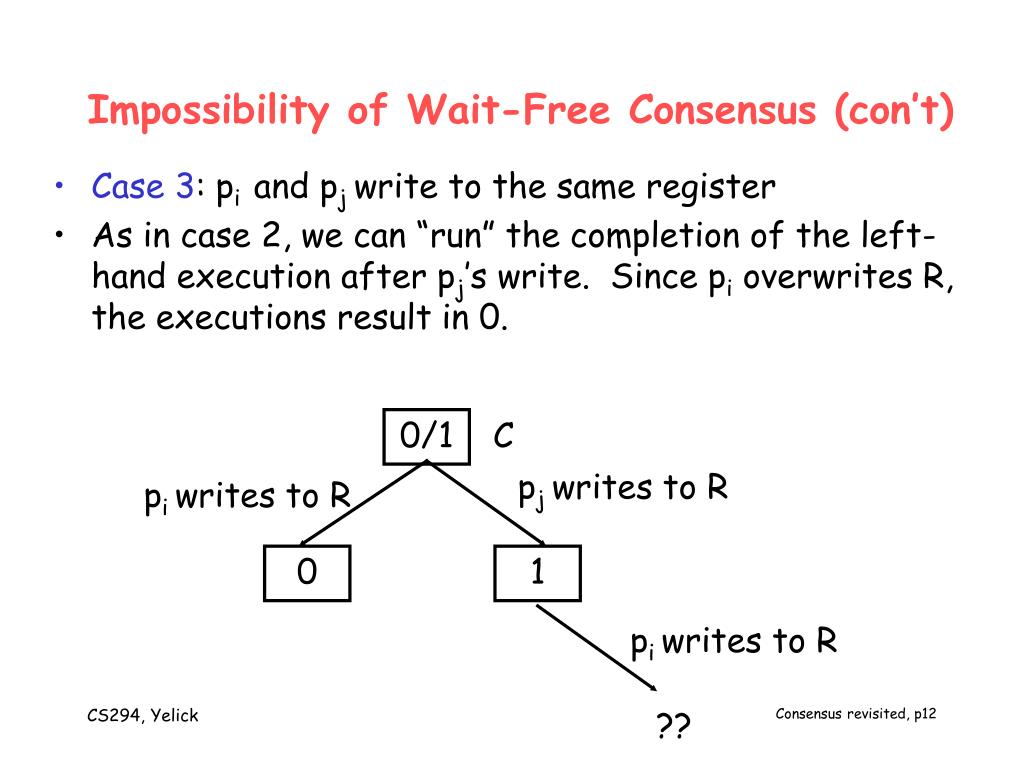 Impossibility of Wait-Free Consensus (con't)

• Case 3: $p_i$ and $p_j$ write to the same register
• As in case 2, we can "run" the completion of the left-hand execution after $p_j$'s write. Since $p_i$ overwrites R, the executions result in 0.

0/1 C

$p_i$ writes to R

$p_j$ writes to R

0

1

$p_i$ writes to R

??

CS294, Yelick

Consensus revisited, p12